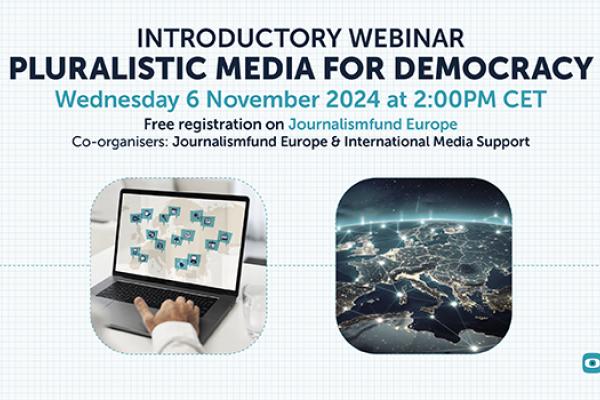 INTRODUCTORY WEBINAR
PLURALISTIC MEDIA FOR DEMOCRACY
Wednesday 6 November 2024 at 2:00PM CET
Free registration on Journalismfund Europe
Co-organisers: Journalismfund Europe & International Media Support